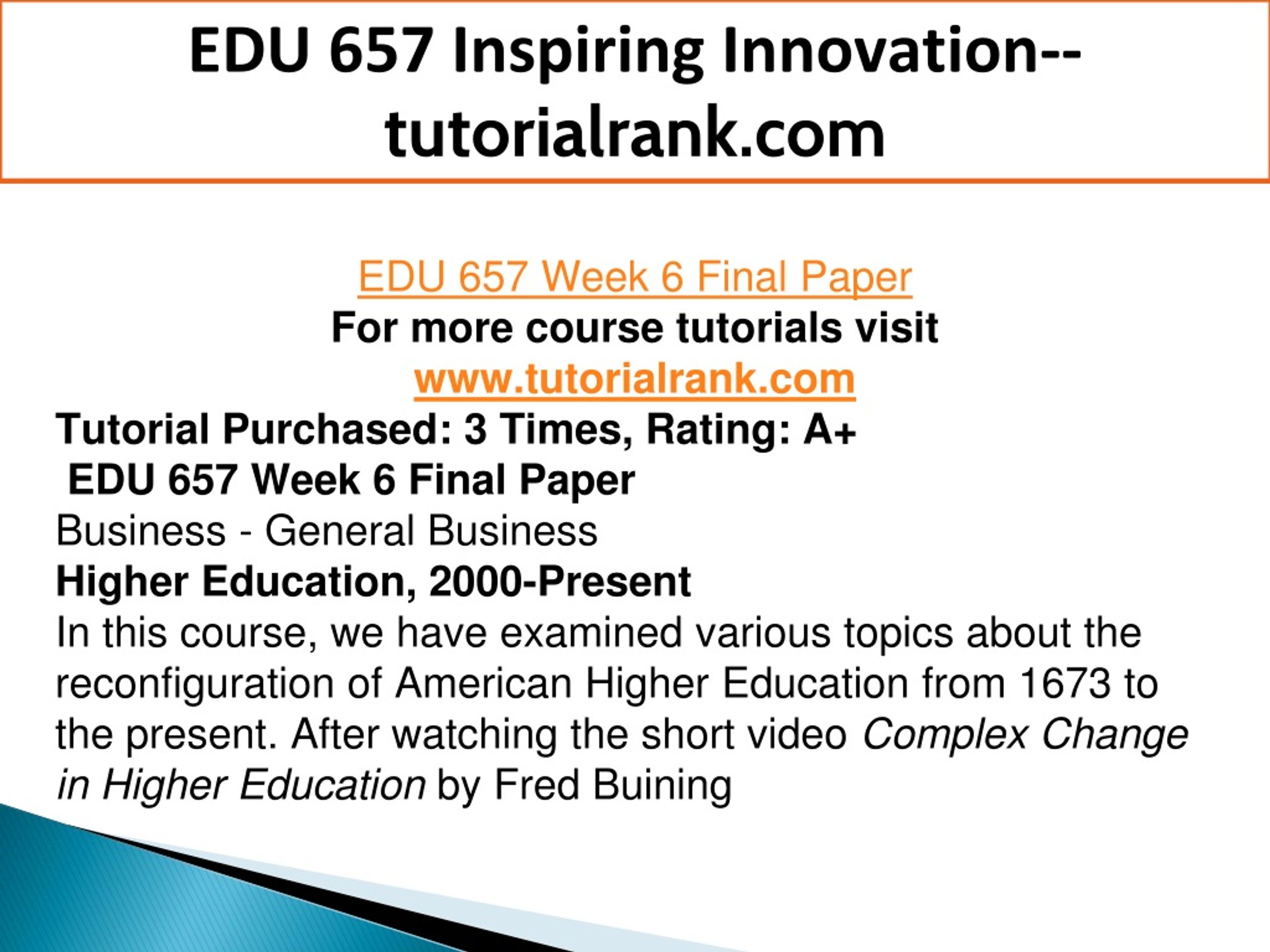 EDU 657 Inspiring Innovation--tutorialrank.com

EDU 657 Week 6 Final Paper
For more course tutorials visit
www.tutorialrank.com
Tutorial Purchased: 3 Times, Rating: A+
EDU 657 Week 6 Final Paper
Business - General Business
Higher Education, 2000-Present
In this course, we have examined various topics about the reconfiguration of American Higher Education from 1673 to the present. After watching the short video Complex Change in Higher Education by Fred Buining